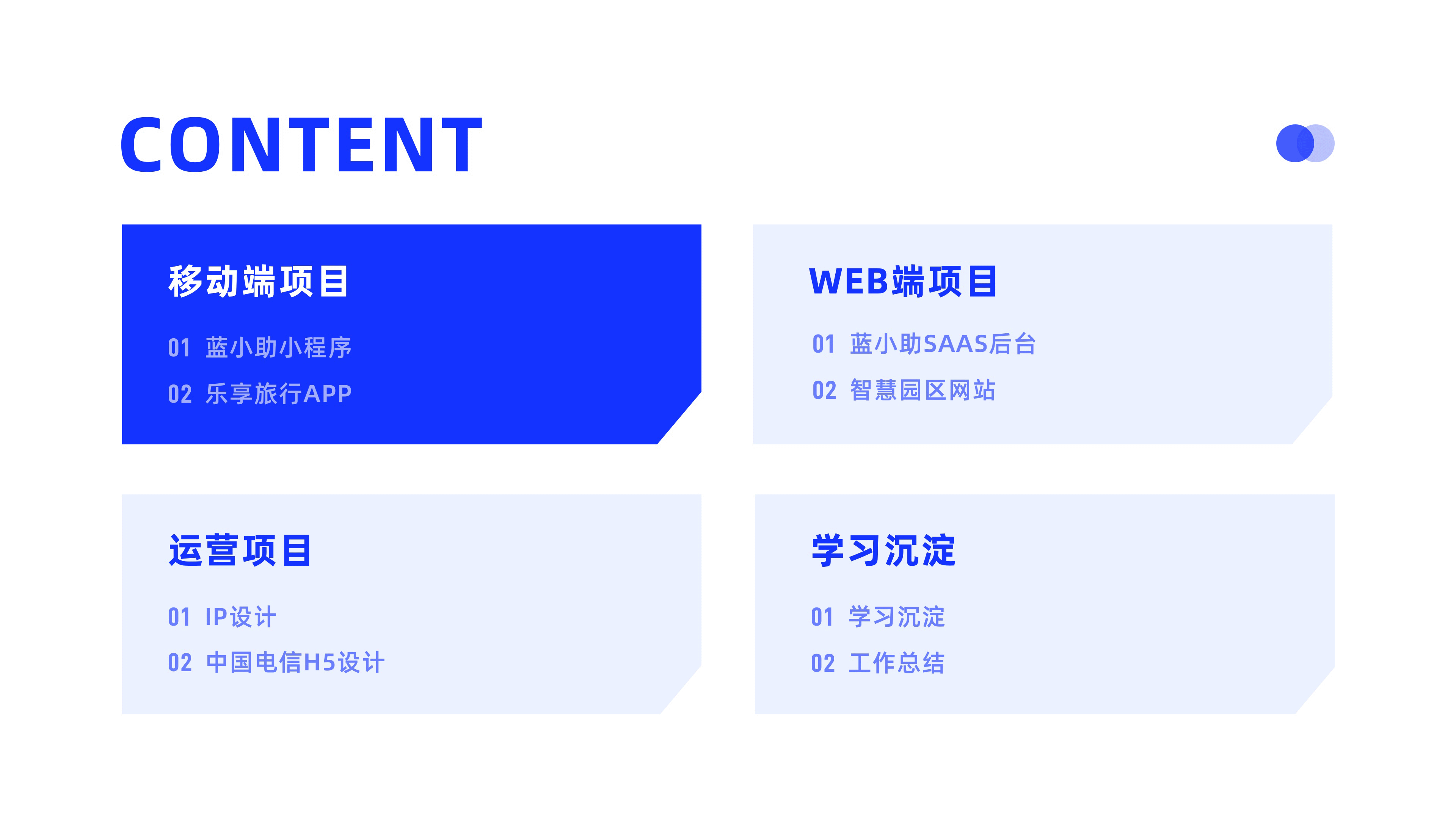 CONTENT

移动端项目

01 蓝小助小程序

02 乐享旅行APP

WEB端项目

01 蓝小助SAAS后台

02 智慧园区网站

运营项目

01 IP设计

02 中国电信H5设计

学习沉淀

01 学习沉淀

02 工作总结